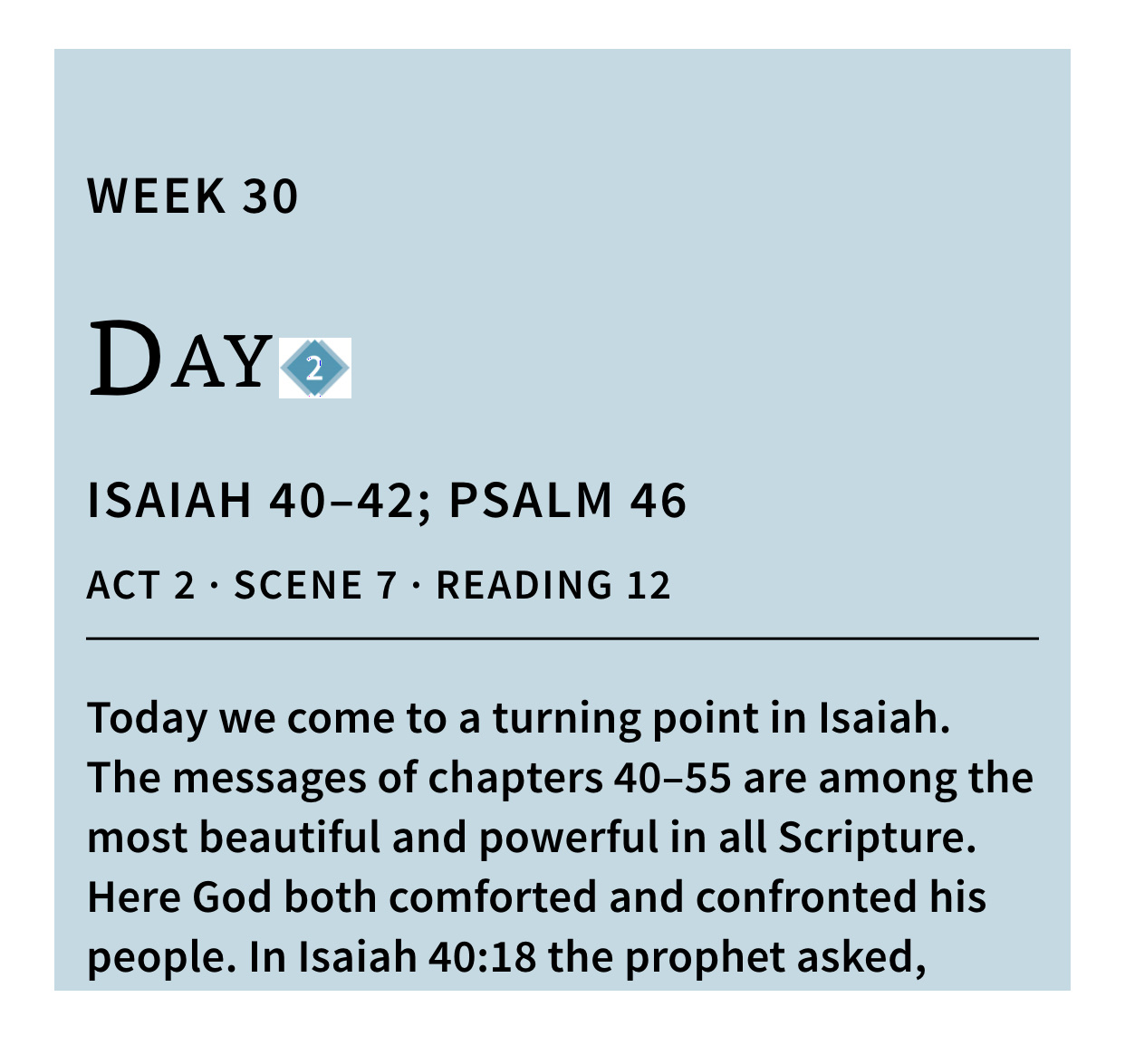 WEEK 30

DAY 2

ISAIAH 40–42; PSALM 46

ACT 2 · SCENE 7 · READING 12

Today we come to a turning point in Isaiah. The messages of chapters 40–55 are among the most beautiful and powerful in all Scripture. Here God both comforted and confronted his people. In Isaiah 40:18 the prophet asked,